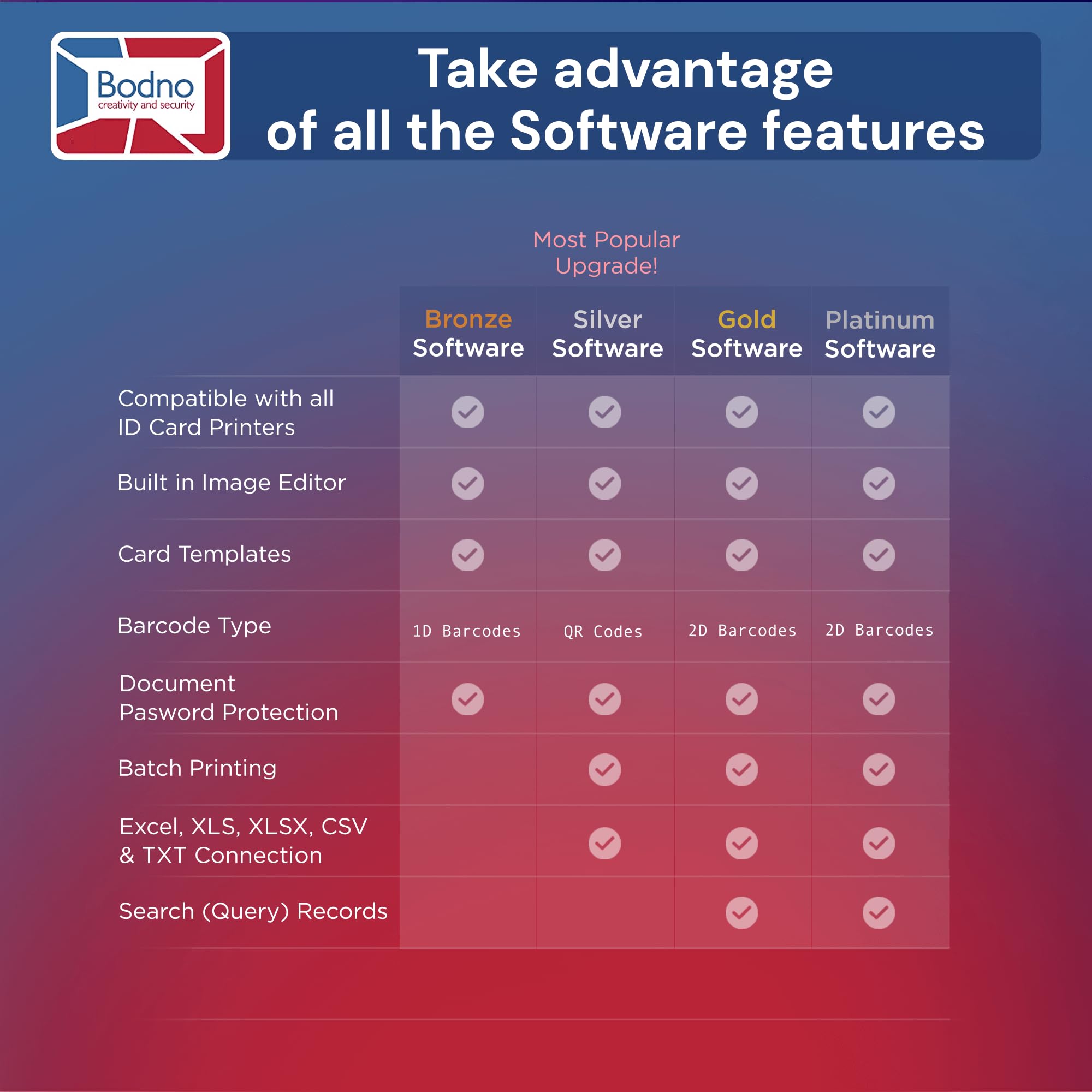 Bodno
creativity and security

Take advantage of all the Software features

Most Popular Upgrade!

| | Bronze Software | Silver Software | Gold Software | Platinum Software |
|---|---|---|---|---|
| Compatible with all ID Card Printers | ✓ | ✓ | ✓ | ✓ |
| Built in Image Editor | ✓ | ✓ | ✓ | ✓ |
| Card Templates | ✓ | ✓ | ✓ | ✓ |
| Barcode Type | 1D Barcodes | QR Codes | 2D Barcodes | 2D Barcodes |
| Document Pasword Protection | ✓ | ✓ | ✓ | ✓ |
| Batch Printing | | ✓ | ✓ | ✓ |
| Excel, XLS, XLSX, CSV & TXT Connection | | ✓ | ✓ | ✓ |
| Search (Query) Records | | | ✓ | ✓ |